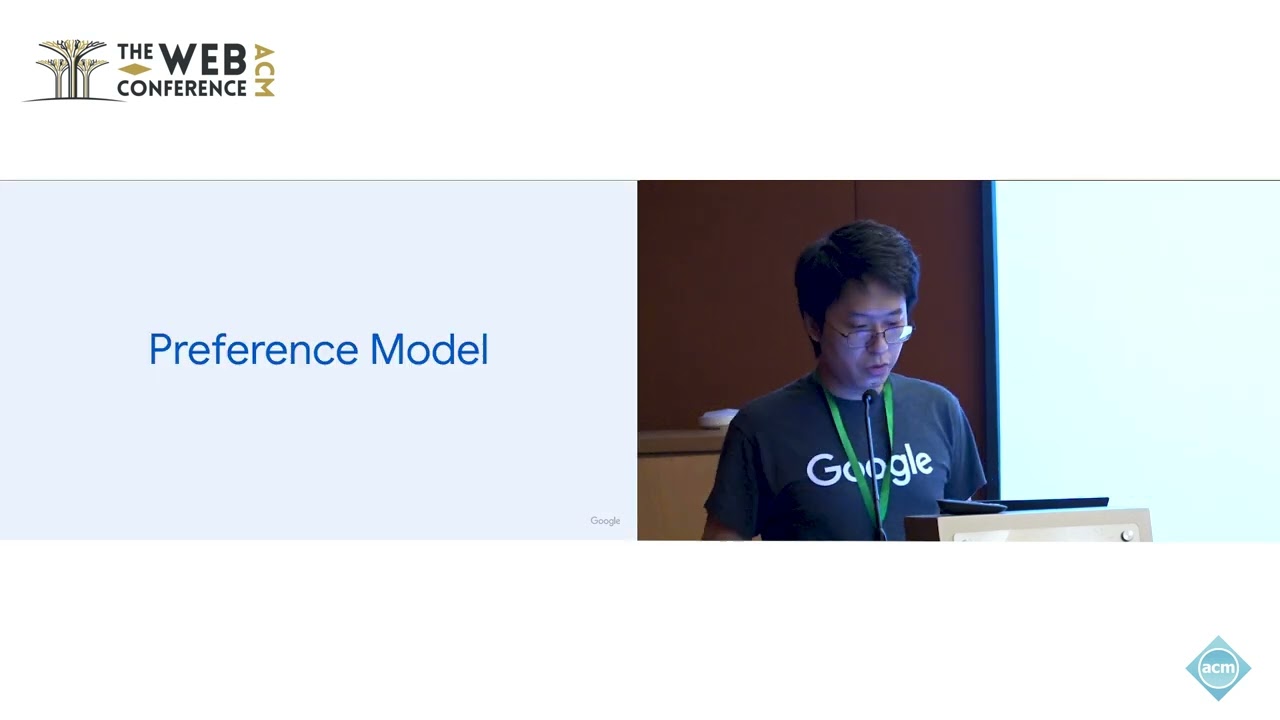 THE WEB CONFERENCE ACM

Preference Model

Google

Google

acm